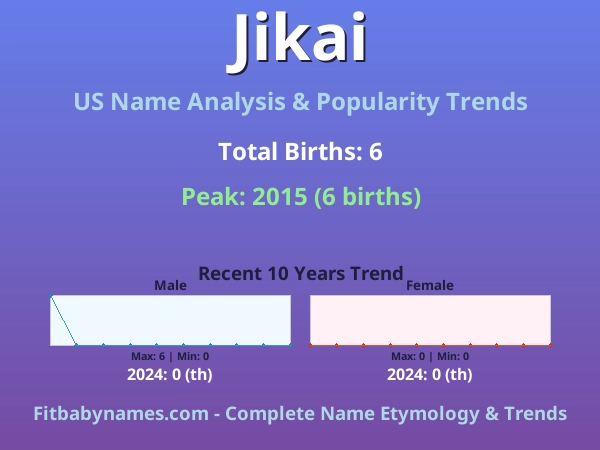 Jikai

US Name Analysis & Popularity Trends

Total Births: 6

Peak: 2015 (6 births)

Recent 10 Years Trend

Male

Max: 6 | Min: 0

2024: 0 (th)

Female

Max: 0 | Min: 0

2024: 0 (th)

Fitbabynames.com - Complete Name Etymology & Trends